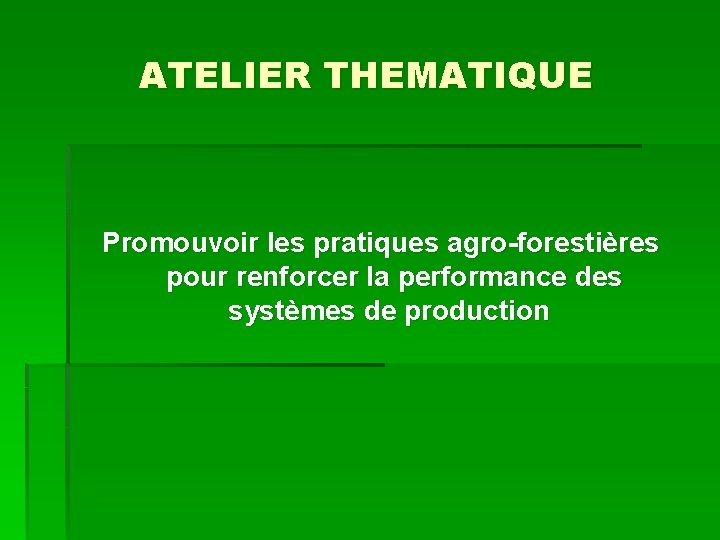 ATELIER THEMATIQUE

Promouvoir les pratiques agro-forestières pour renforcer la performance des systèmes de production